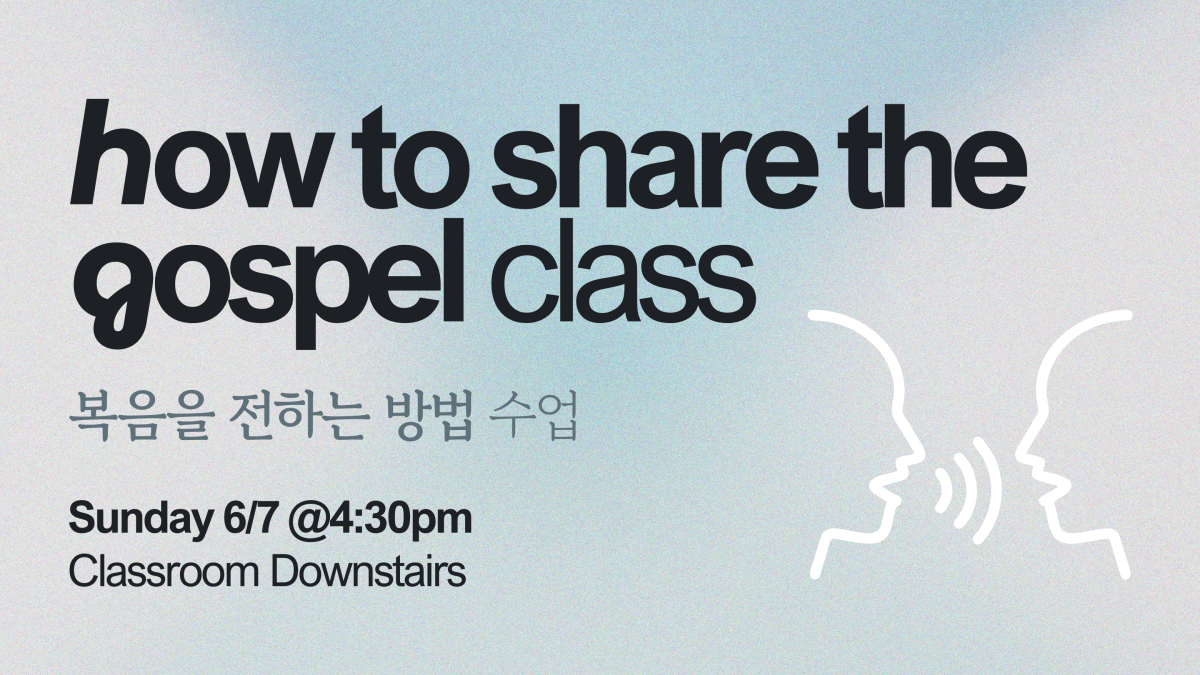 how to share the gospel class

복음을 전하는 방법 수업

Sunday 6/7 @4:30pm
Classroom Downstairs